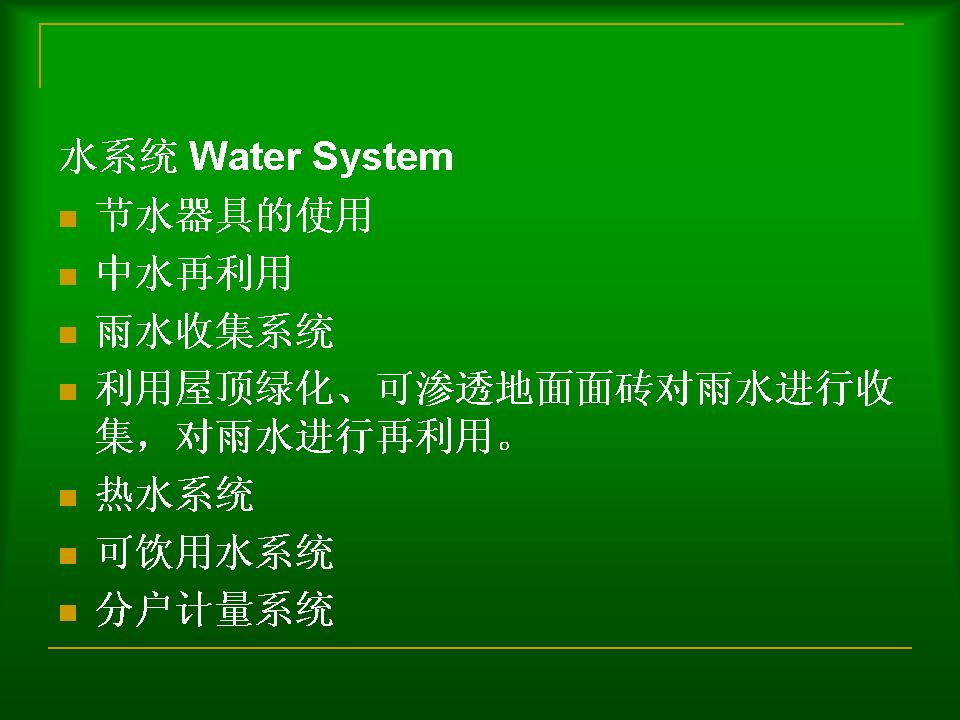 水系统 Water System

- 节水器具的使用
- 中水再利用
- 雨水收集系统
- 利用屋顶绿化、可渗透地面面砖对雨水进行收集，对雨水进行再利用。
- 热水系统
- 可饮用水系统
- 分户计量系统